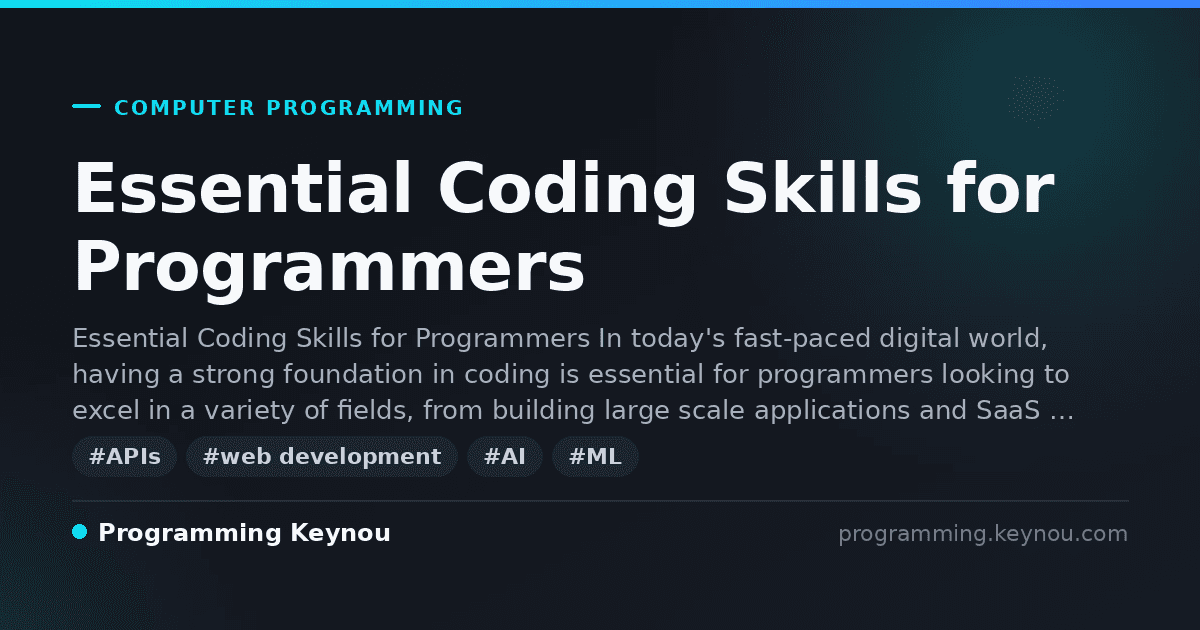 COMPUTER PROGRAMMING

Essential Coding Skills for Programmers

Essential Coding Skills for Programmers In today's fast-paced digital world, having a strong foundation in coding is essential for programmers looking to excel in a variety of fields, from building large scale applications and SaaS …

#APIs #web development #AI #ML

Programming Keynou

programming.keynou.com